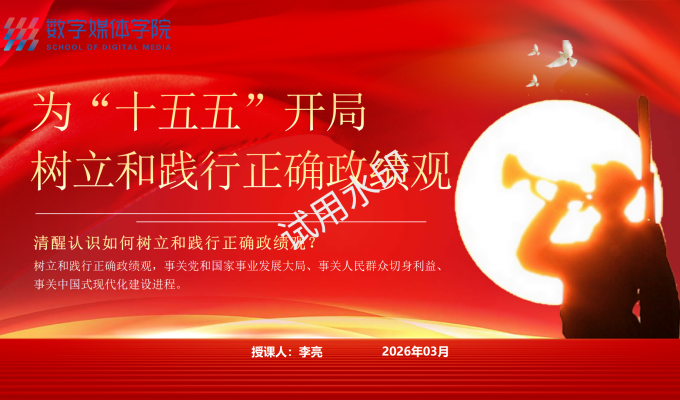 数字媒体学院
SCHOOL OF DIGITAL MEDIA

为“十五五”开局
树立和践行正确政绩观

试用水印

清醒认识如何树立和践行正确政绩观？
树立和践行正确政绩观，事关党和国家事业发展大局、事关人民群众切身利益、事关中国式现代化建设进程。

授课人：李亮　2026年03月